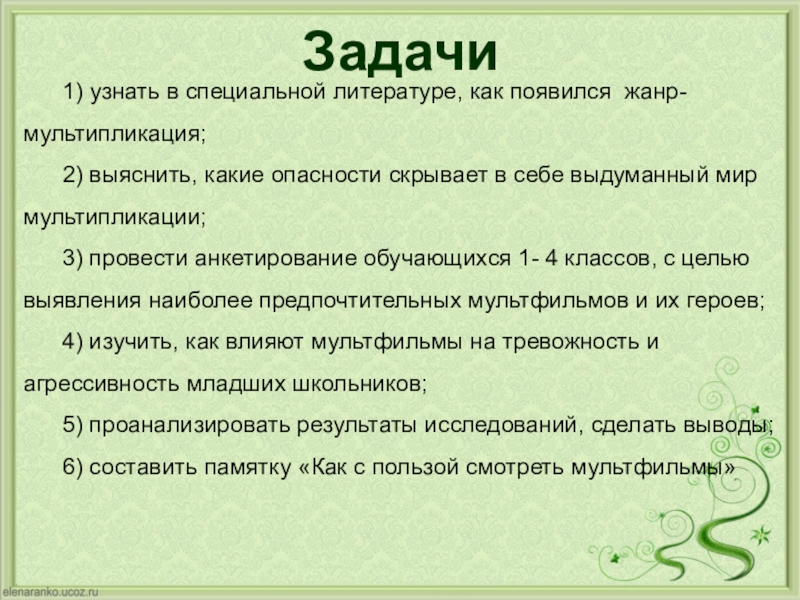 Задачи

1) узнать в специальной литературе, как появился жанр-мультипликация;

2) выяснить, какие опасности скрывает в себе выдуманный мир мультипликации;

3) провести анкетирование обучающихся 1- 4 классов, с целью выявления наиболее предпочтительных мультфильмов и их героев;

4) изучить, как влияют мультфильмы на тревожность и агрессивность младших школьников;

5) проанализировать результаты исследований, сделать выводы;

6) составить памятку «Как с пользой смотреть мультфильмы»

elenaranko.ucoz.ru